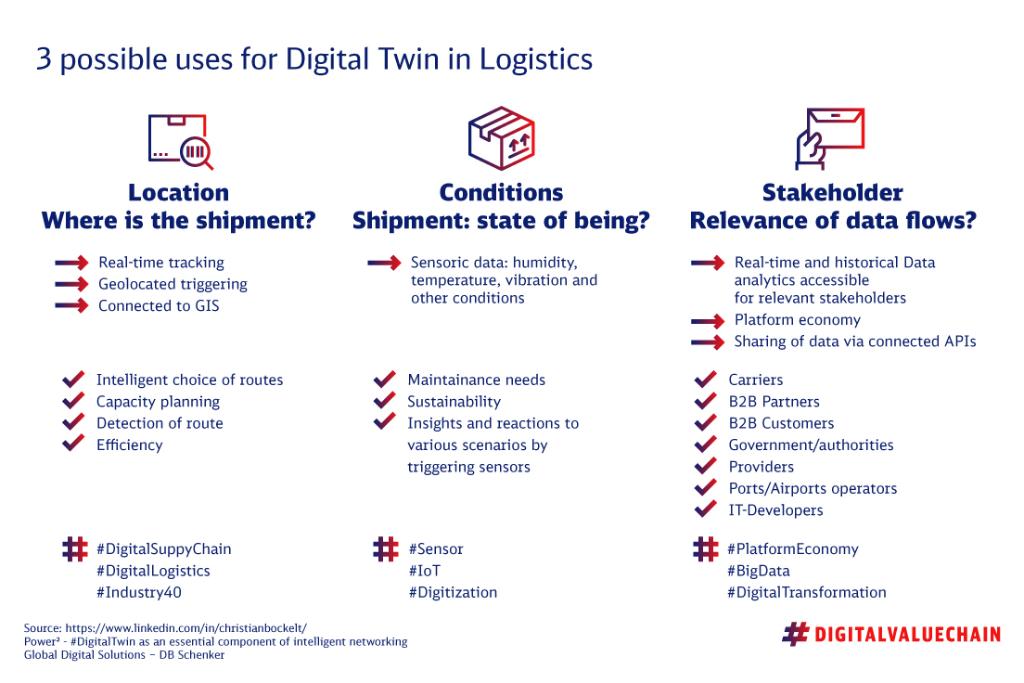 3 possible uses for Digital Twin in Logistics

Location
Where is the shipment?

Real-time tracking
Geolocated triggering
Connected to GIS

Intelligent choice of routes
Capacity planning
Detection of route
Efficiency

#DigitalSuppyChain
#DigitalLogistics
#Industry40

Conditions
Shipment: state of being?

Sensoric data: humidity, temperature, vibration and other conditions

Maintainance needs
Sustainability
Insights and reactions to various scenarios by triggering sensors

#Sensor
#IoT
#Digitization

Stakeholder
Relevance of data flows?

Real-time and historical Data analytics accessible for relevant stakeholders
Platform economy
Sharing of data via connected APIs

Carriers
B2B Partners
B2B Customers
Government/authorities
Providers
Ports/Airports operators
IT-Developers

#PlatformEconomy
#BigData
#DigitalTransformation

Source: https://www.linkedin.com/in/christianbockelt/
Power² - #DigitalTwin as an essential component of intelligent networking
Global Digital Solutions – DB Schenker

#DIGITALVALUECHAIN